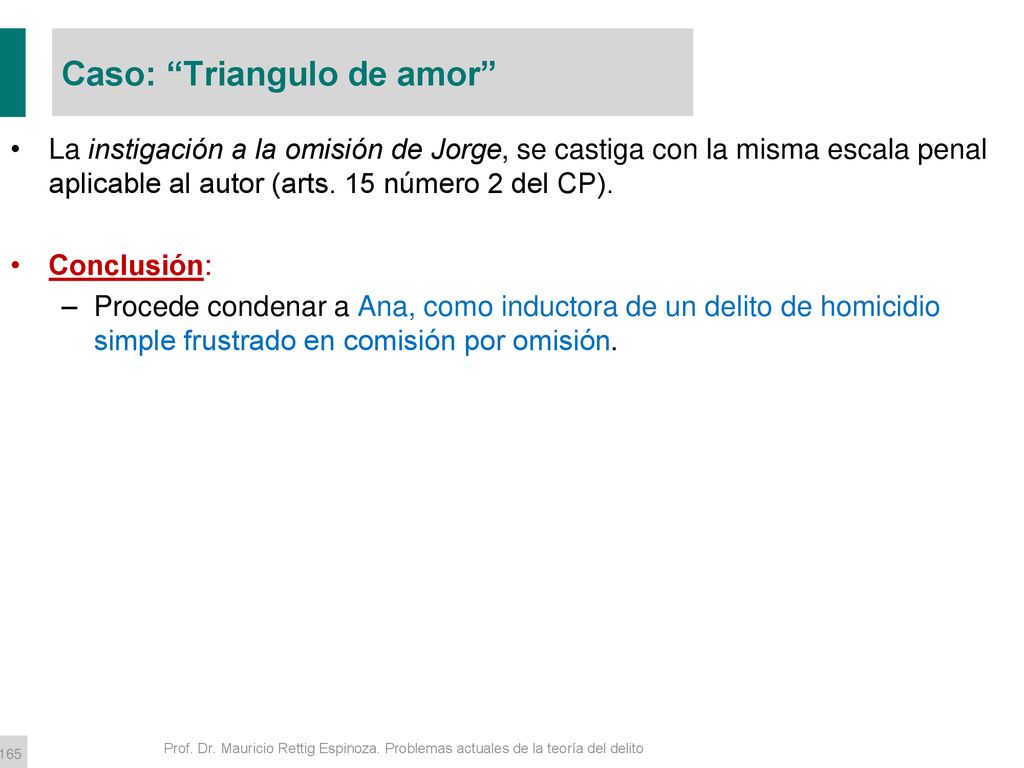 Caso: “Triangulo de amor”

• La instigación a la omisión de Jorge, se castiga con la misma escala penal aplicable al autor (arts. 15 número 2 del CP).

• Conclusión:
– Procede condenar a Ana, como inductora de un delito de homicidio simple frustrado en comisión por omisión.

165

Prof. Dr. Mauricio Rettig Espinoza. Problemas actuales de la teoría del delito